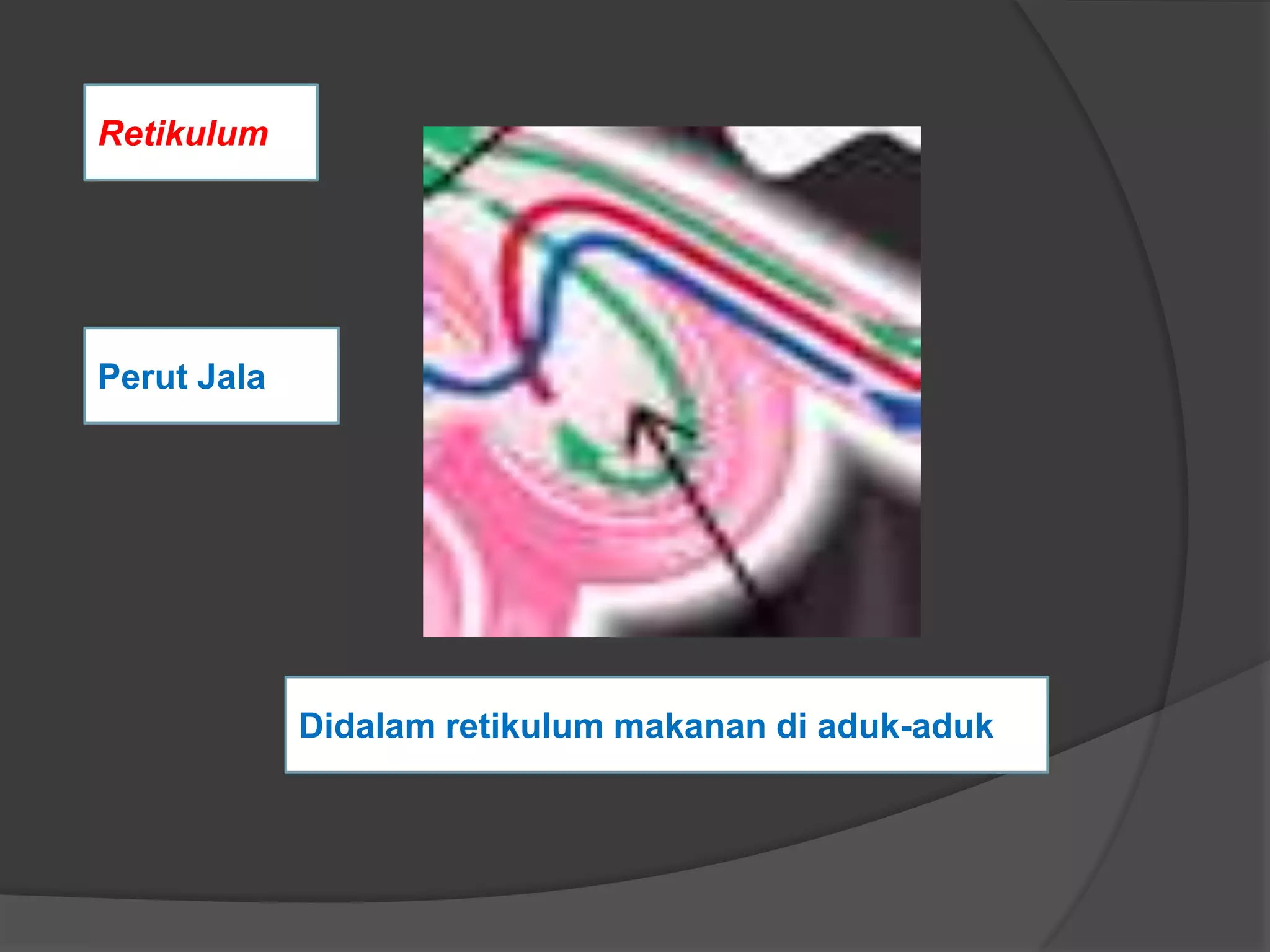 Retikulum

Perut Jala

Didalam retikulum makanan di aduk-aduk